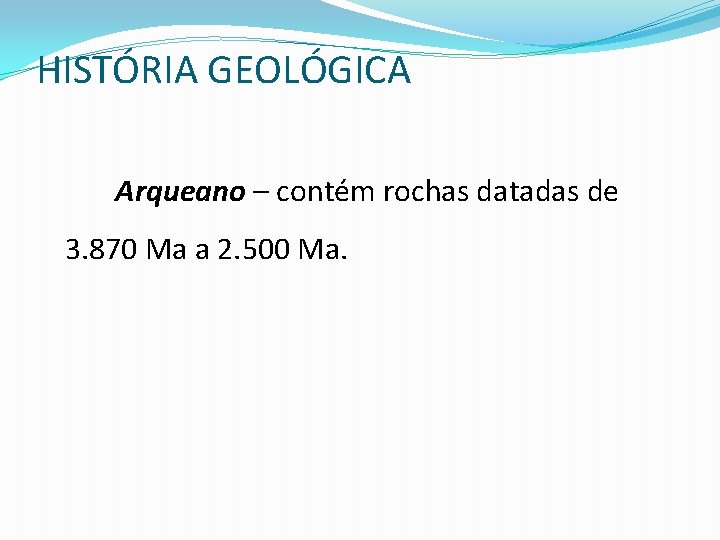 HISTÓRIA GEOLÓGICA

Arqueano – contém rochas datadas de 3.870 Ma a 2.500 Ma.